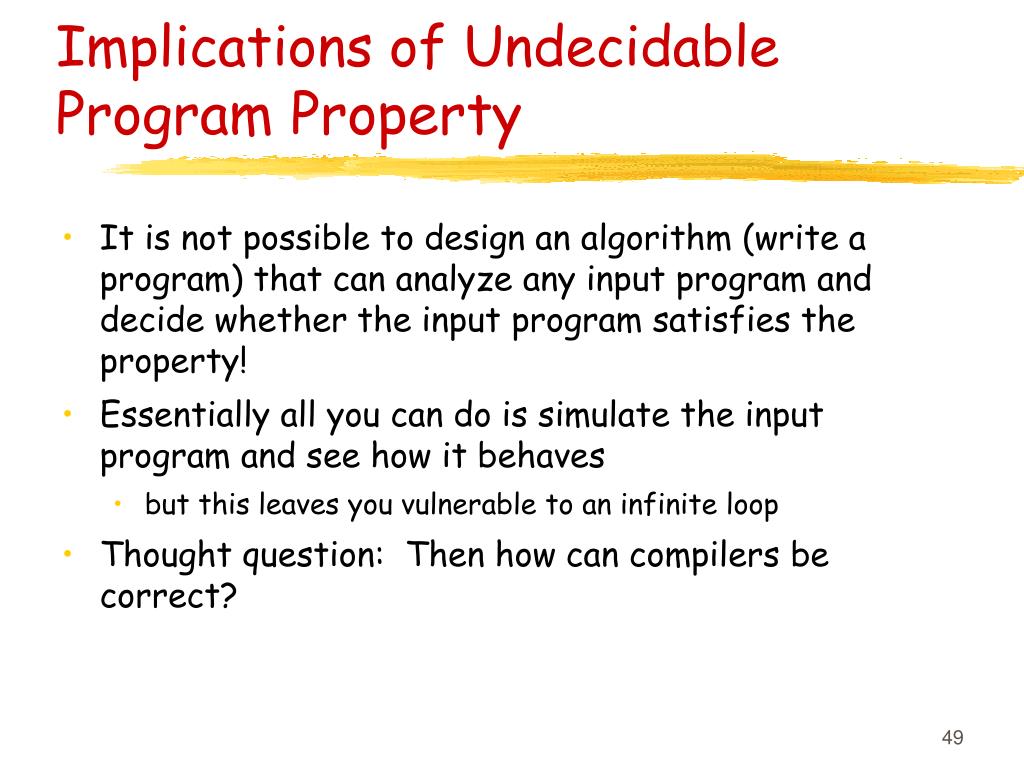 Implications of Undecidable Program Property

• It is not possible to design an algorithm (write a program) that can analyze any input program and decide whether the input program satisfies the property!
• Essentially all you can do is simulate the input program and see how it behaves
  • but this leaves you vulnerable to an infinite loop
• Thought question:  Then how can compilers be correct?

49